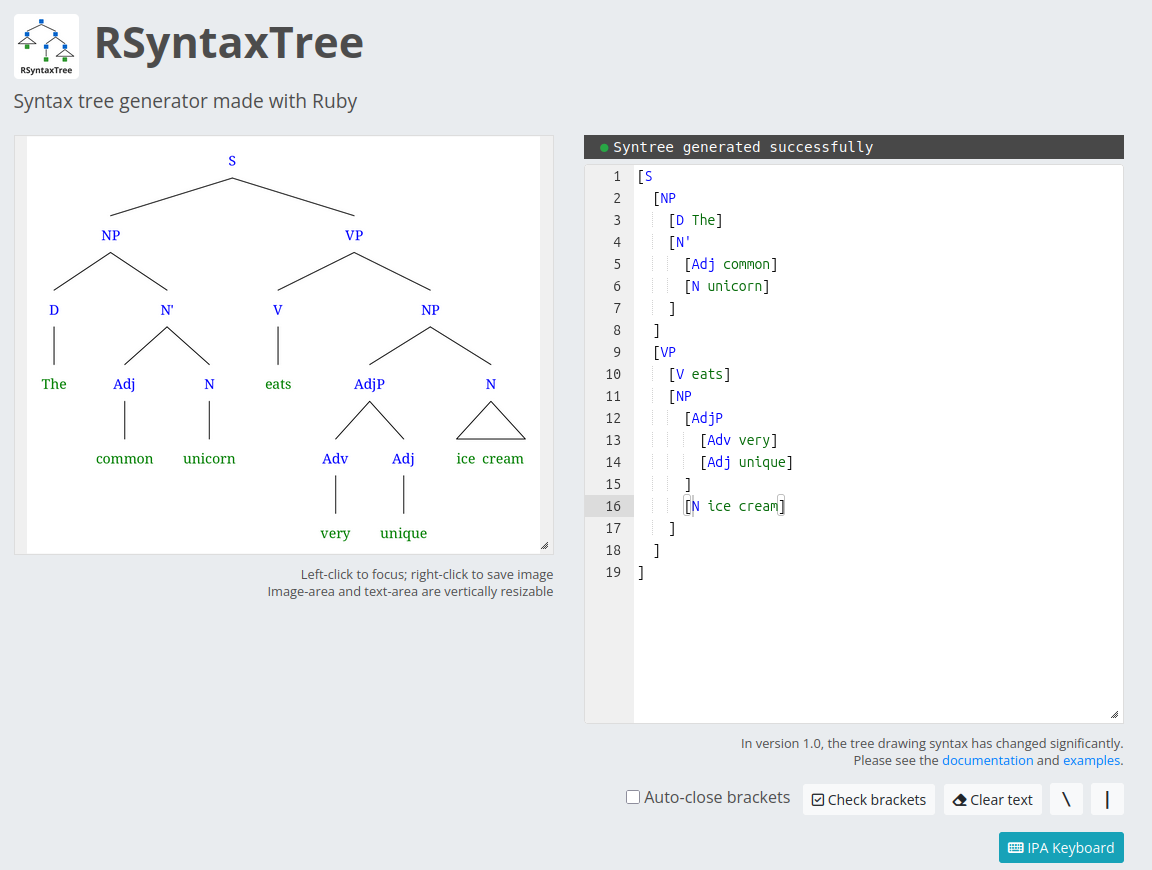 RSyntaxTree

RSyntaxTree

Syntax tree generator made with Ruby

S
NP
VP
D
N'
V
NP
The
Adj
N
eats
AdjP
N
common
unicorn
Adv
Adj
ice cream
very
unique

Left-click to focus; right-click to save image
Image-area and text-area are vertically resizable

Syntree generated successfully

1 [S
2 [NP
3 [D The]
4 [N'
5 [Adj common]
6 [N unicorn]
7 ]
8 ]
9 [VP
10 [V eats]
11 [NP
12 [AdjP
13 [Adv very]
14 [Adj unique]
15 ]
16 [N ice cream]
17 ]
18 ]
19 ]

In version 1.0, the tree drawing syntax has changed significantly.
Please see the documentation and examples.

Auto-close brackets
Check brackets
Clear text
\
|
IPA Keyboard